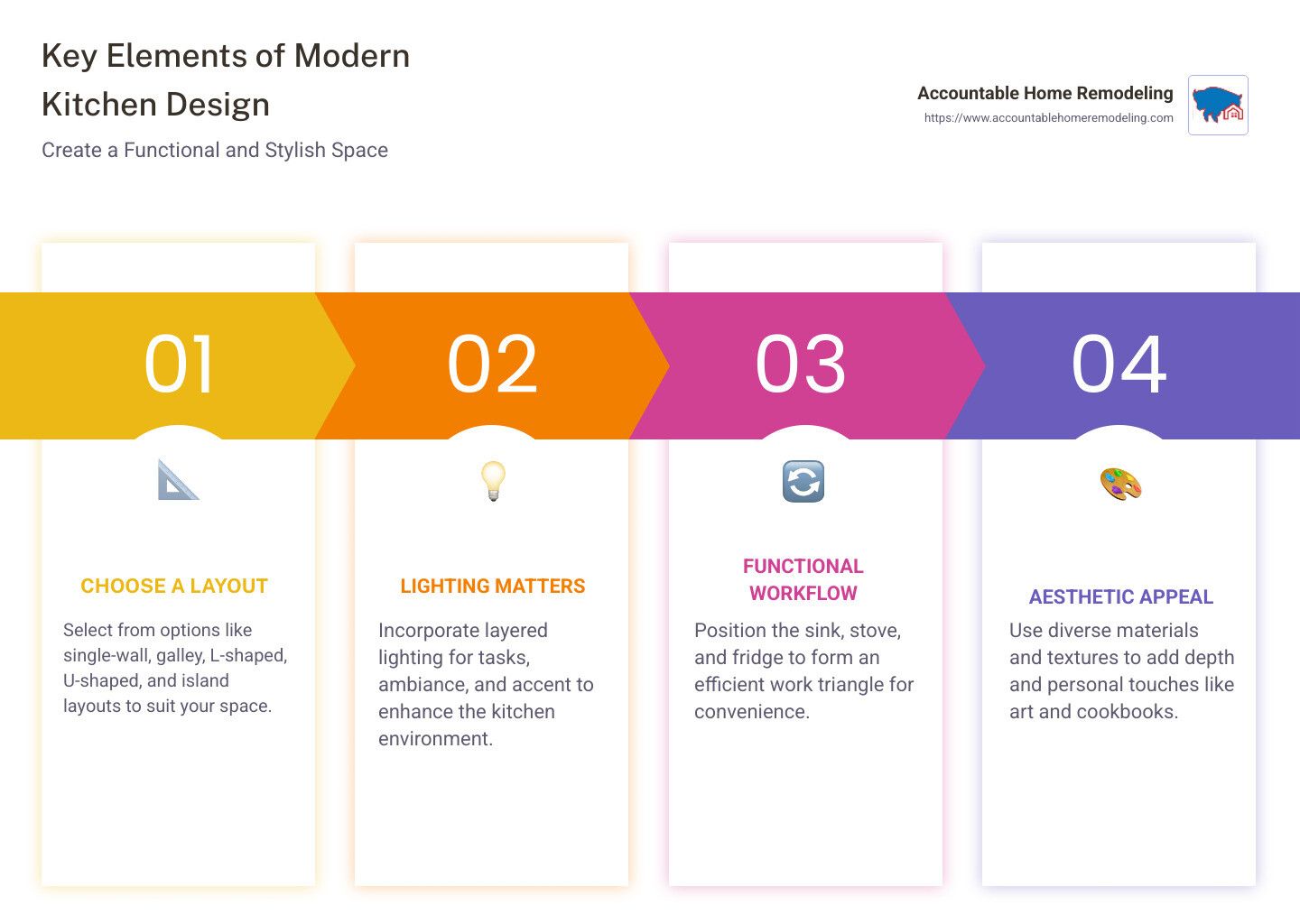 Key Elements of Modern Kitchen Design

Create a Functional and Stylish Space

Accountable Home Remodeling
https://www.accountablehomeremodeling.com

01

CHOOSE A LAYOUT

Select from options like single-wall, galley, L-shaped, U-shaped, and island layouts to suit your space.

02

LIGHTING MATTERS

Incorporate layered lighting for tasks, ambiance, and accent to enhance the kitchen environment.

03

FUNCTIONAL WORKFLOW

Position the sink, stove, and fridge to form an efficient work triangle for convenience.

04

AESTHETIC APPEAL

Use diverse materials and textures to add depth and personal touches like art and cookbooks.